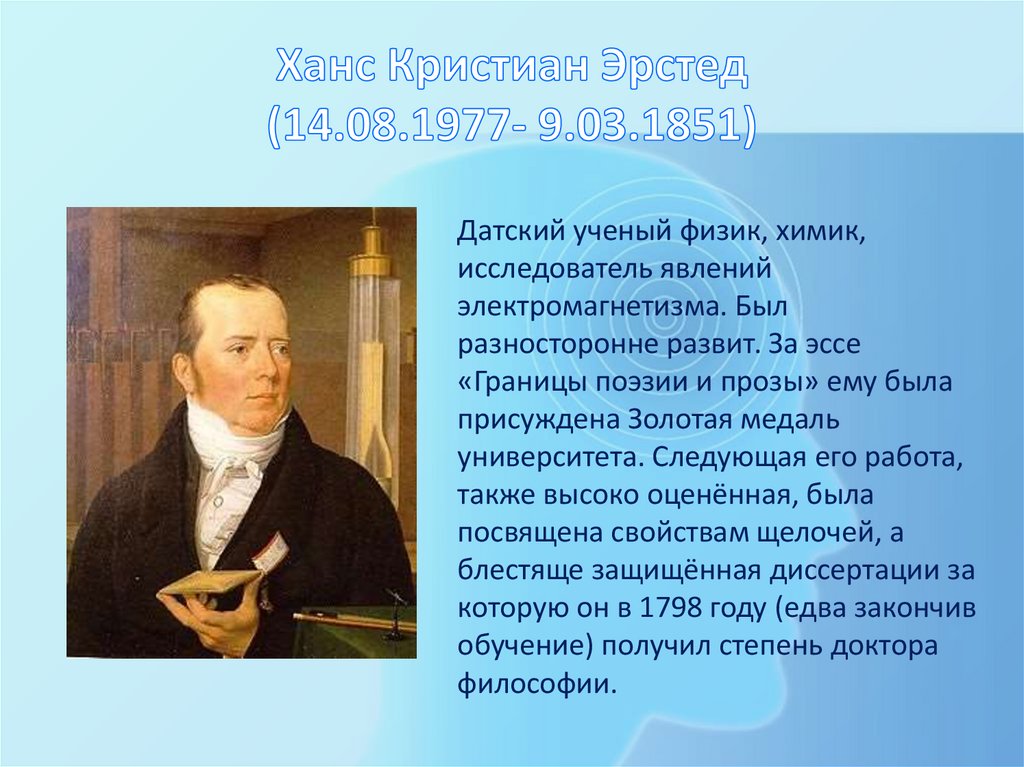 Ханс Кристиан Эрстед
(14.08.1977- 9.03.1851)

Датский ученый физик, химик, исследователь явлений электромагнетизма. Был разносторонне развит. За эссе «Границы поэзии и прозы» ему была присуждена Золотая медаль университета. Следующая его работа, также высоко оценённая, была посвящена свойствам щелочей, а блестяще защищённая диссертации за которую он в 1798 году (едва закончив обучение) получил степень доктора философии.